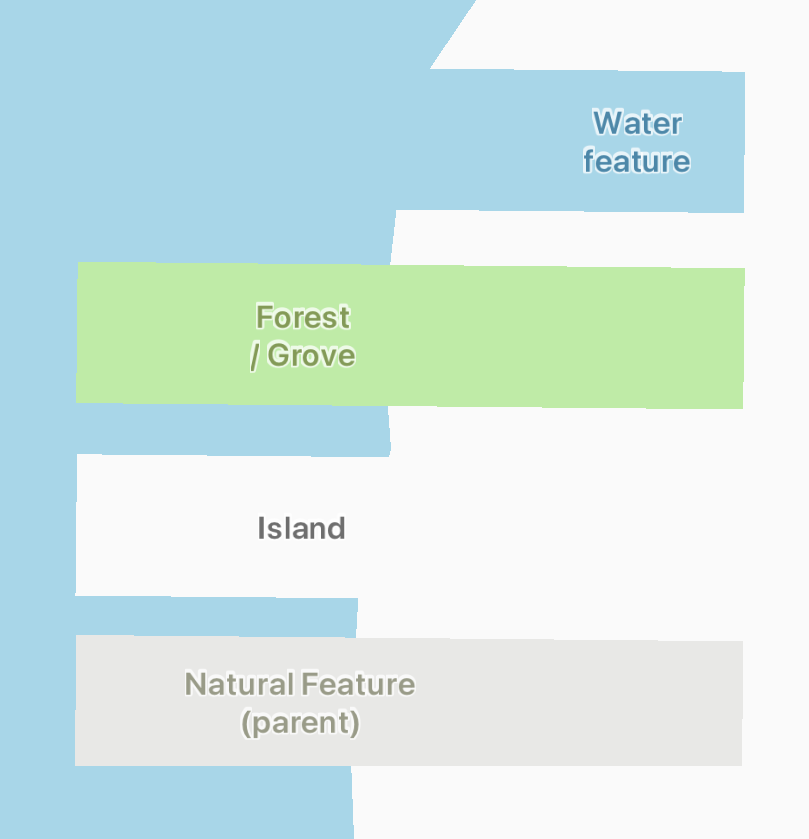 Water feature

Forest / Grove

Island

Natural Feature (parent)